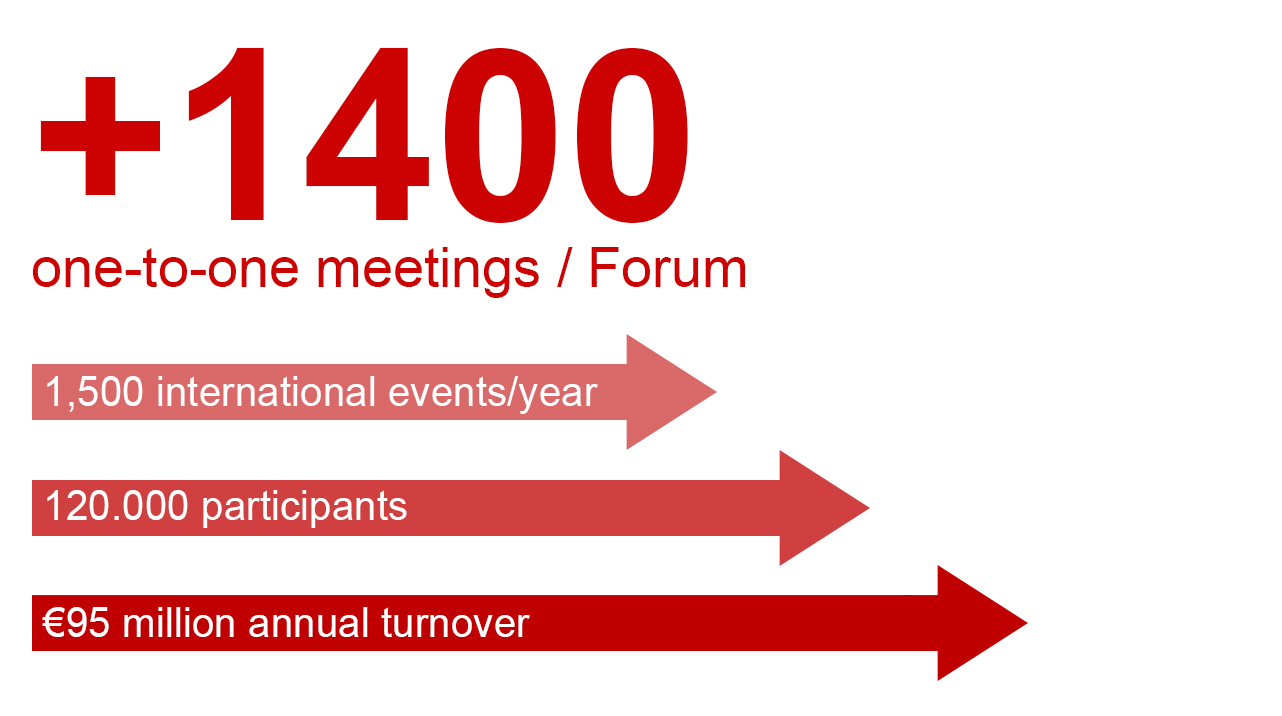 +1400
one-to-one meetings / Forum

1,500 international events/year

120.000 participants

€95 million annual turnover